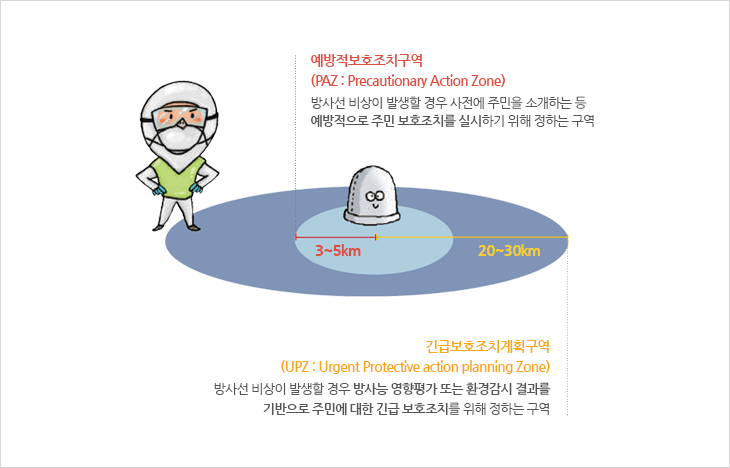 예방적보호조치구역
(PAZ : Precautionary Action Zone)
방사선 비상이 발생할 경우 사전에 주민을 소개하는 등 예방적으로 주민 보호조치를 실시하기 위해 정하는 구역

3~5km

20~30km

긴급보호조치계획구역
(UPZ : Urgent Protective action planning Zone)
방사선 비상이 발생할 경우 방사능 영향평가 또는 환경감시 결과를 기반으로 주민에 대한 긴급 보호조치를 위해 정하는 구역